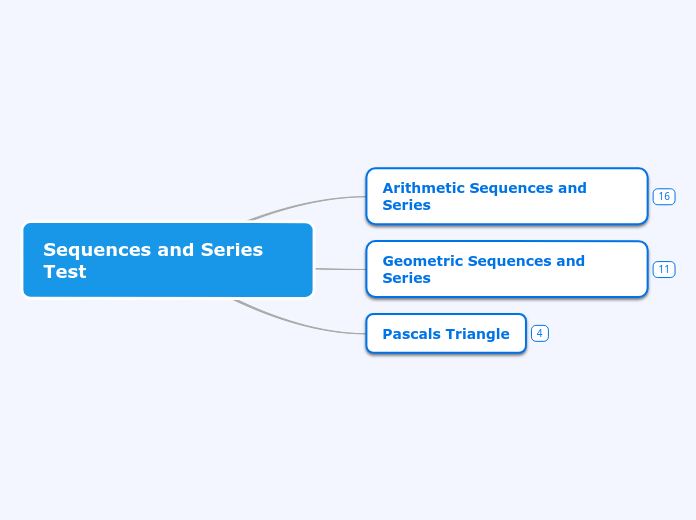 Sequences and Series Test

Arithmetic Sequences and Series

16

Geometric Sequences and Series

11

Pascals Triangle

4